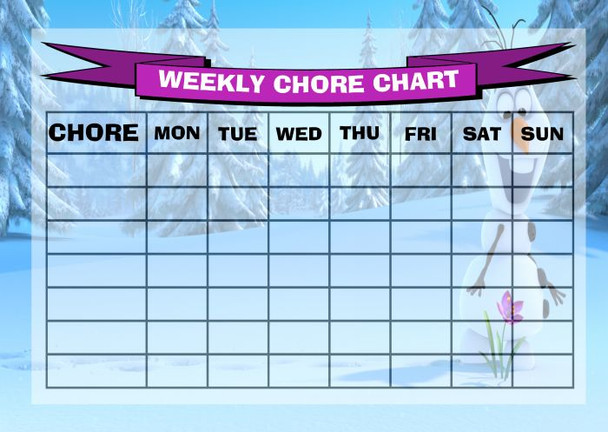 WEEKLY CHORE CHART

| CHORE | MON | TUE | WED | THU | FRI | SAT | SUN |
|---|---|---|---|---|---|---|---|
| | | | | | | | |
| | | | | | | | |
| | | | | | | | |
| | | | | | | | |
| | | | | | | | |
| | | | | | | | |
| | | | | | | | |